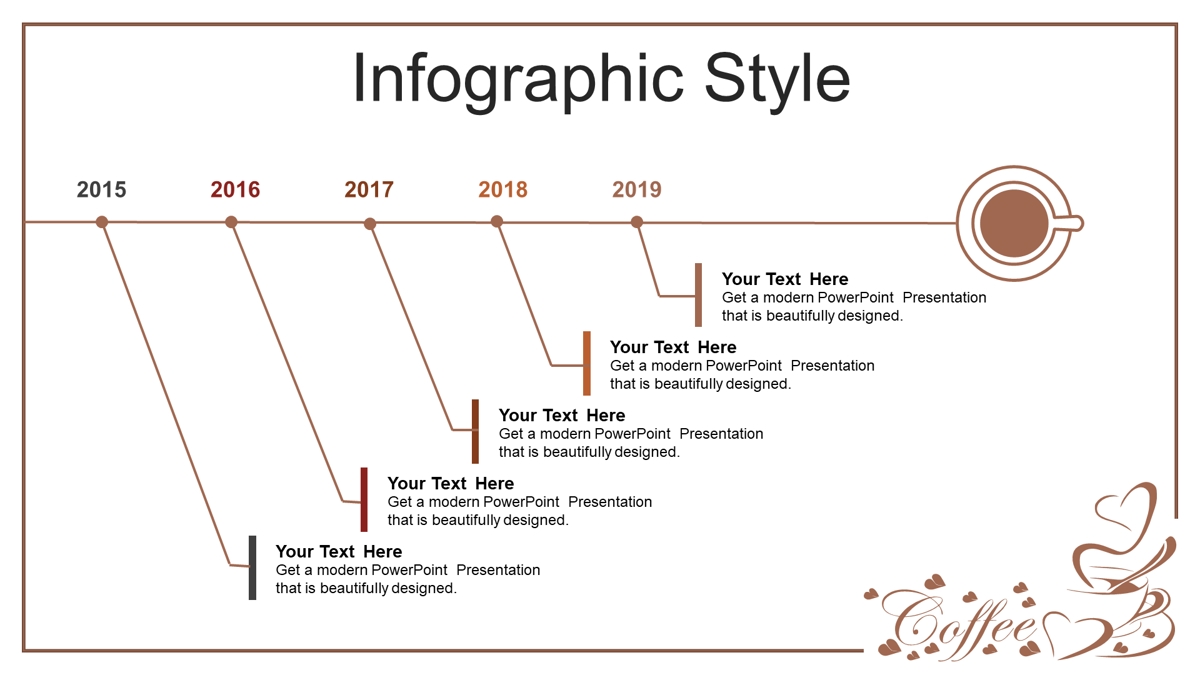 Infographic Style

2015

2016

2017

2018

2019

Your Text Here
Get a modern PowerPoint Presentation that is beautifully designed.

Your Text Here
Get a modern PowerPoint Presentation that is beautifully designed.

Your Text Here
Get a modern PowerPoint Presentation that is beautifully designed.

Your Text Here
Get a modern PowerPoint Presentation that is beautifully designed.

Your Text Here
Get a modern PowerPoint Presentation that is beautifully designed.

Coffee